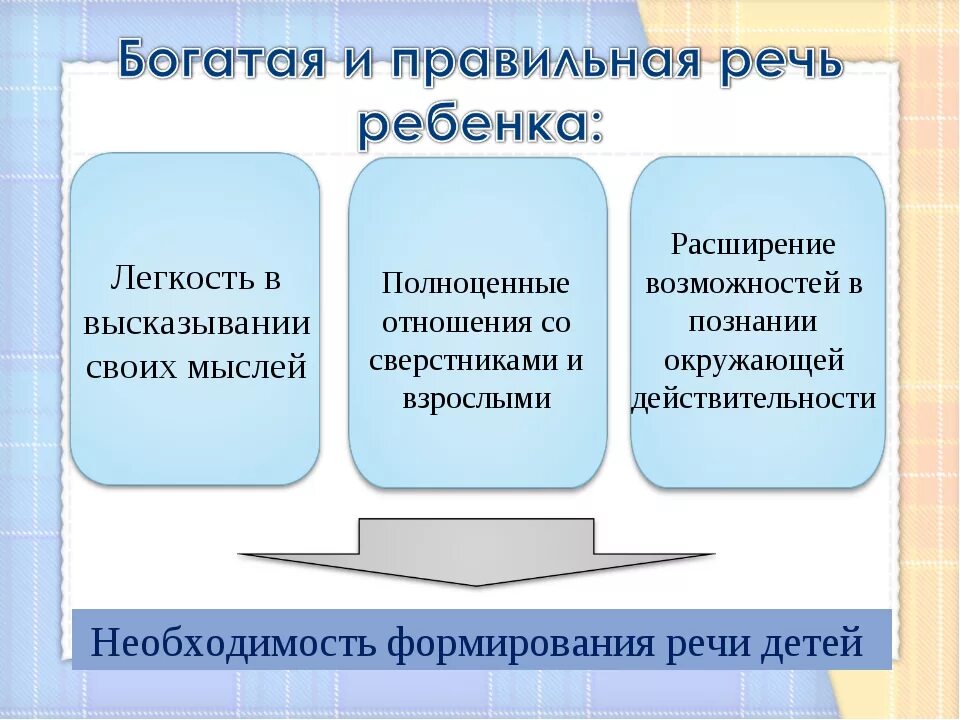 Богатая и правильная речь ребенка:

Легкость в высказывании своих мыслей

Полноценные отношения со сверстниками и взрослыми

Расширение возможностей в познании окружающей действительности

Необходимость формирования речи детей